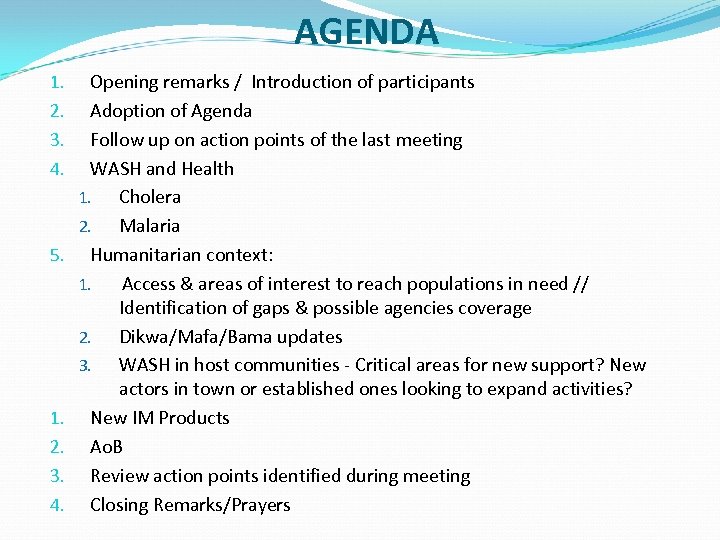 AGENDA

1. Opening remarks / Introduction of participants
2. Adoption of Agenda
3. Follow up on action points of the last meeting
4. WASH and Health
 1. Cholera
 2. Malaria
5. Humanitarian context:
 1. Access & areas of interest to reach populations in need // Identification of gaps & possible agencies coverage
 2. Dikwa/Mafa/Bama updates
 3. WASH in host communities - Critical areas for new support? New actors in town or established ones looking to expand activities?
1. New IM Products
2. AoB
3. Review action points identified during meeting
4. Closing Remarks/Prayers